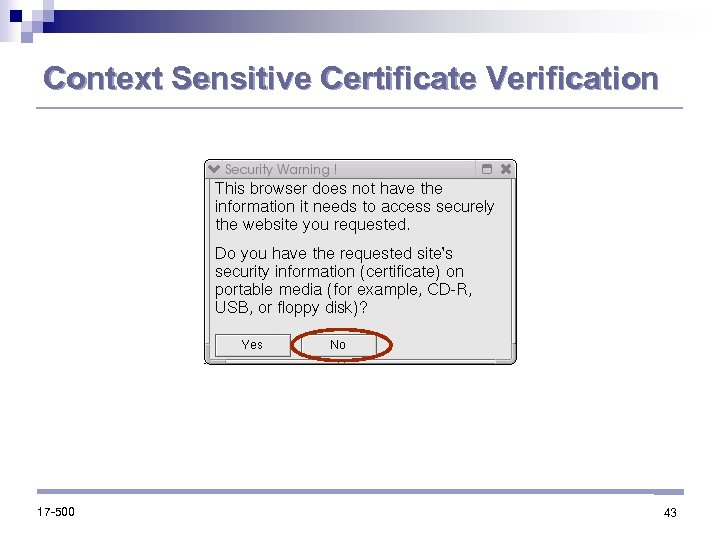 Context Sensitive Certificate Verification

Security Warning !

This browser does not have the information it needs to access securely the website you requested.

Do you have the requested site's security information (certificate) on portable media (for example, CD-R, USB, or floppy disk)?

Yes

No

17-500

43